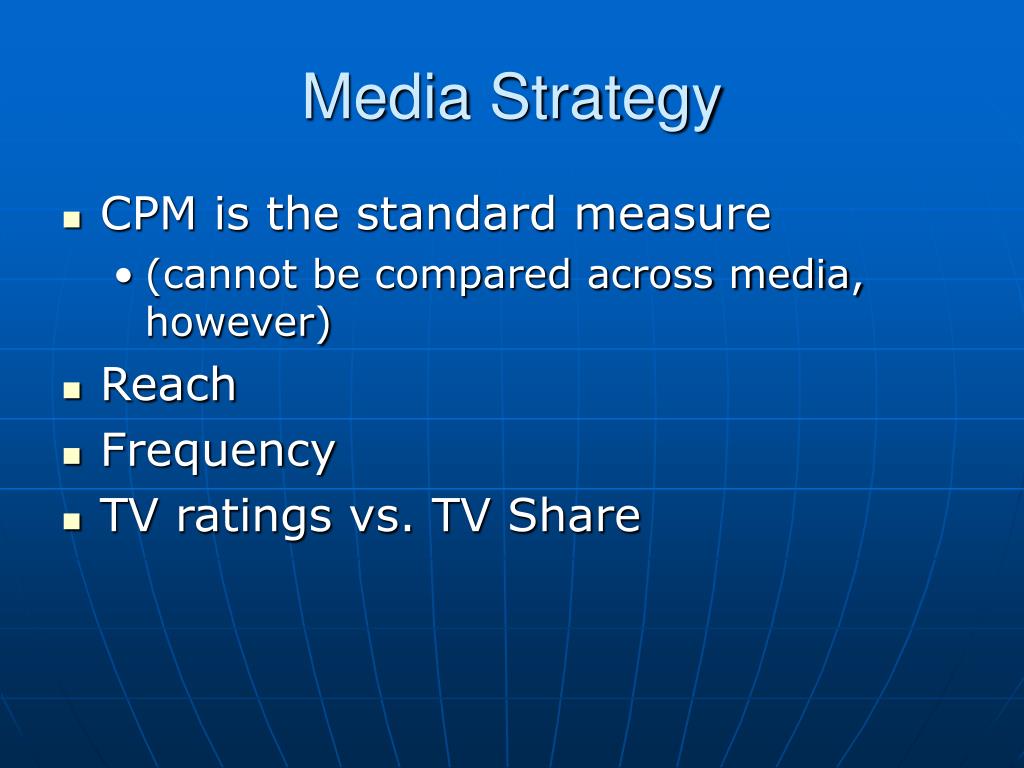 Media Strategy

- CPM is the standard measure
  - (cannot be compared across media, however)
- Reach
- Frequency
- TV ratings vs. TV Share